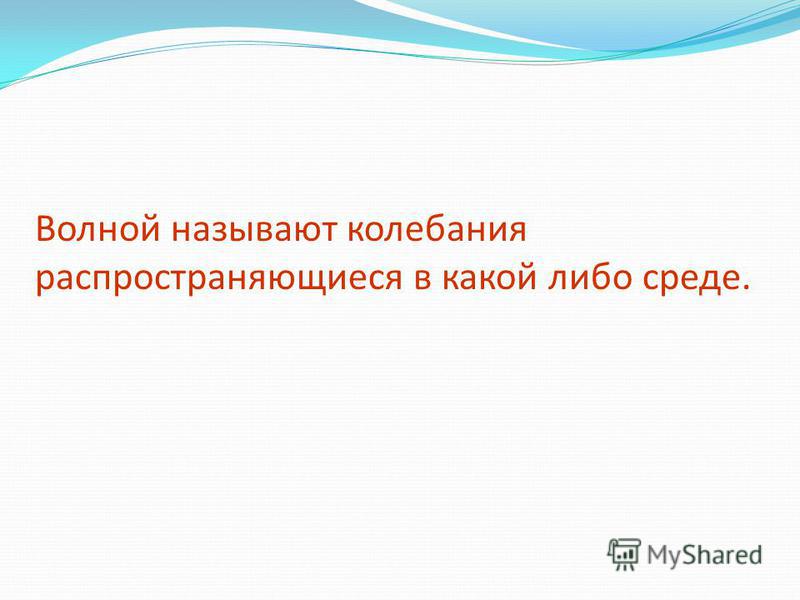 Волной называют колебания распространяющиеся в какой либо среде.

MyShared